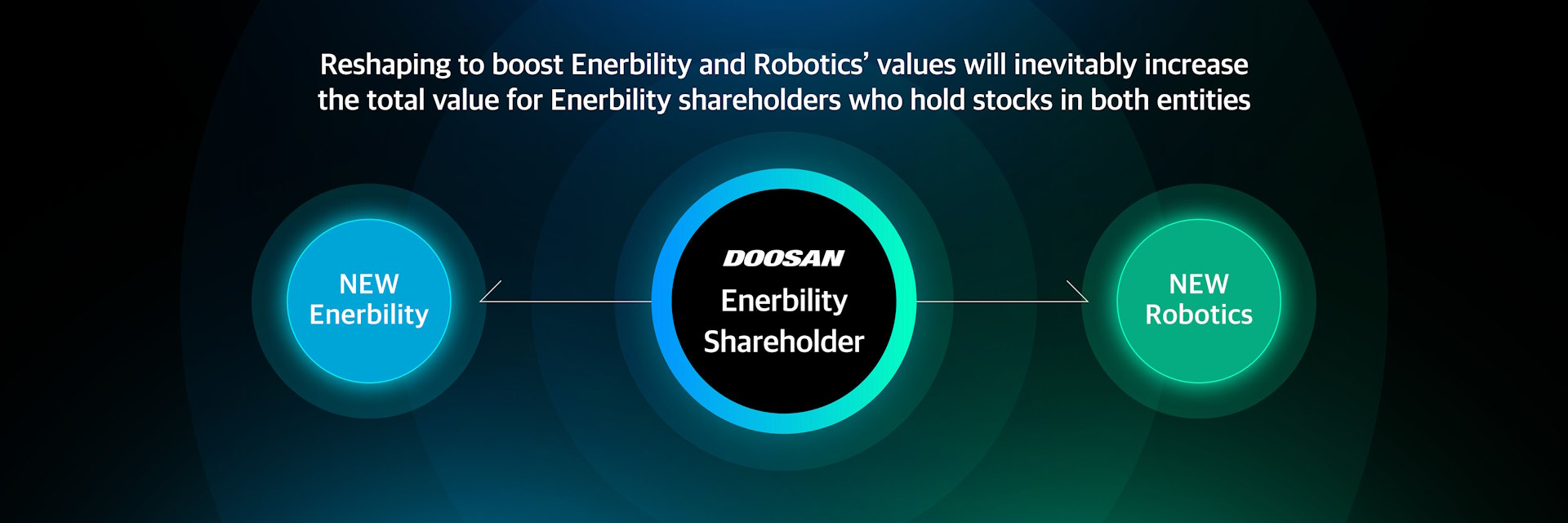 Reshaping to boost Enerbility and Robotics' values will inevitably increase the total value for Enerbility shareholders who hold stocks in both entities

NEW Enerbility

DOOSAN
Enerbility Shareholder

NEW Robotics